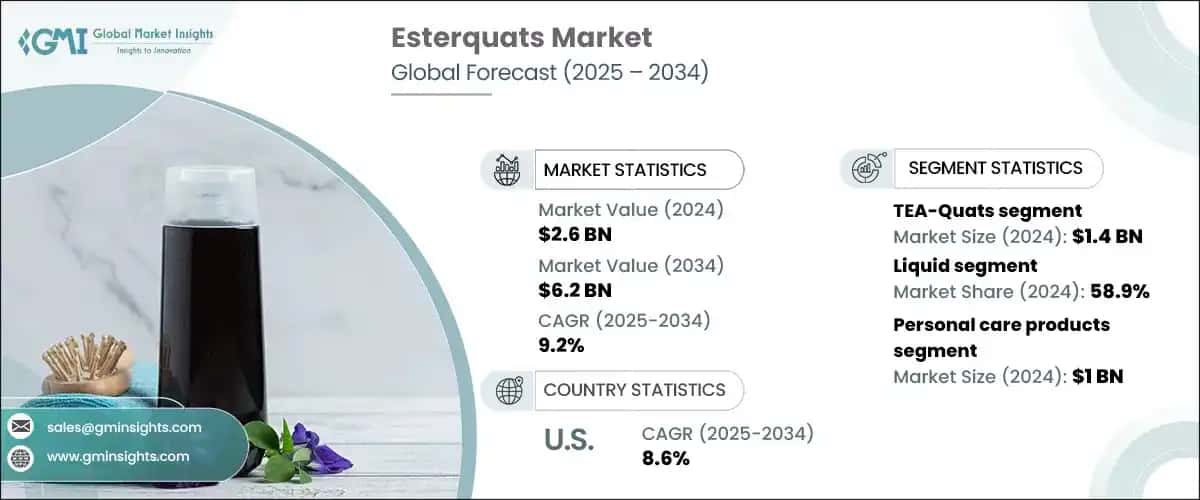 GMI Global Market Insights
Insights to Innovation

Esterquats Market
Global Forecast (2025 – 2034)

MARKET STATISTICS

Market Value (2024)
$2.6 BN

Market Value (2034)
$6.2 BN

CAGR (2025-2034)
9.2%

COUNTRY STATISTICS

U.S.

CAGR (2025-2034)
8.6%

SEGMENT STATISTICS

TEA-Quats segment
Market Size (2024): $1.4 BN

Liquid segment
Market Share (2024): 58.9%

Personal care products segment
Market Size (2024): $1 BN

sales@gminsights.com

www.gminsights.com